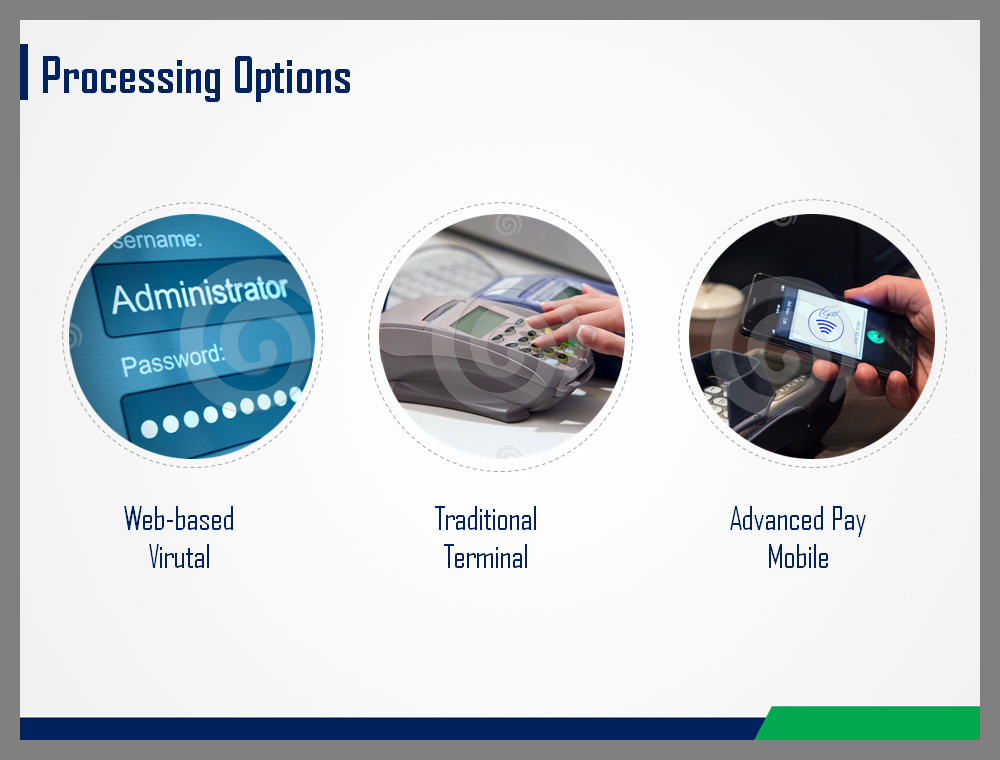 Processing Options

sername:
Administrator
Password:

Web-based
Virutal

Traditional
Terminal

Advanced Pay
Mobile